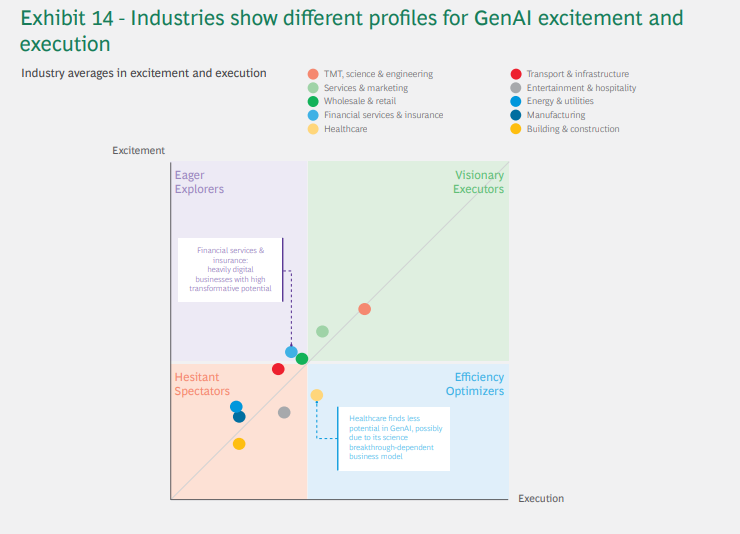 Exhibit 14 - Industries show different profiles for GenAI excitement and execution

Industry averages in excitement and execution

TMT, science & engineering
Services & marketing
Wholesale & retail
Financial services & insurance
Healthcare
Transport & infrastructure
Entertainment & hospitality
Energy & utilities
Manufacturing
Building & construction

Excitement

Eager Explorers

Visionary Executors

Financial services & insurance: heavily digital businesses with high transformative potential

Hesitant Spectators

Efficiency Optimizers

Healthcare finds less potential in GenAI, possibly due to its science breakthrough-dependent business model

Execution